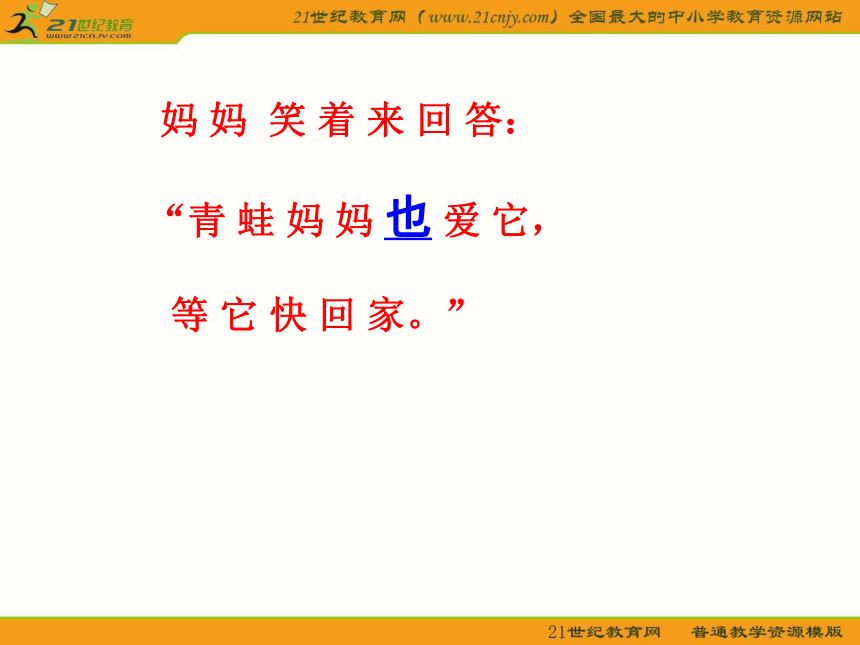 21世纪教育
www.21cnjy.com

21世纪教育网（www.21cnjy.com）全国最大的中小学教育资源网站

妈妈 笑着来回答：

“青蛙妈妈也爱它，

等它快回家。”

21世纪教育网　普通教学资源模版